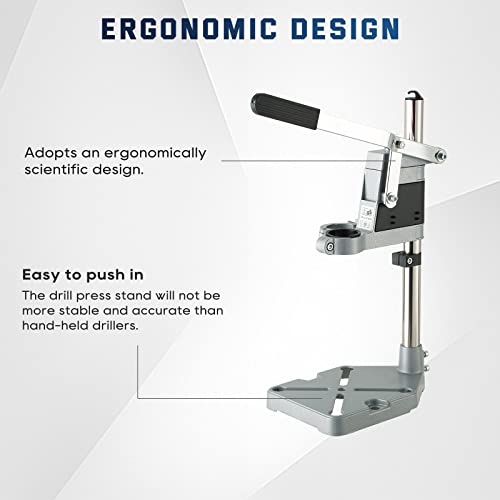 ERGONOMIC DESIGN

Adopts an ergonomically scientific design.

Easy to push in

The drill press stand will not be more stable and accurate than hand-held drillers.